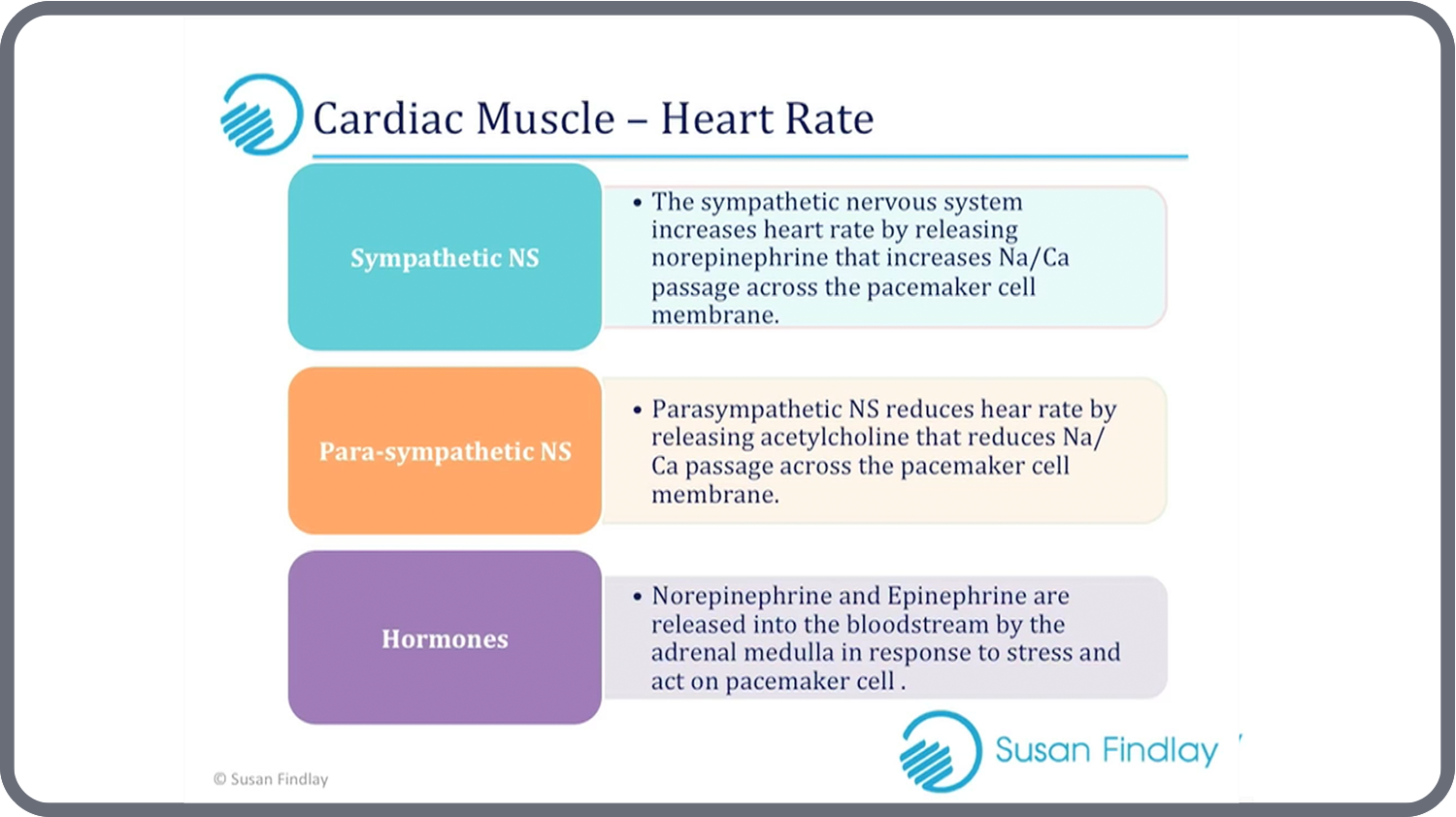 Cardiac Muscle – Heart Rate

Sympathetic NS

• The sympathetic nervous system increases heart rate by releasing norepinephrine that increases Na/Ca passage across the pacemaker cell membrane.

Para-sympathetic NS

• Parasympathetic NS reduces hear rate by releasing acetylcholine that reduces Na/Ca passage across the pacemaker cell membrane.

Hormones

• Norepinephrine and Epinephrine are released into the bloodstream by the adrenal medulla in response to stress and act on pacemaker cell .

Susan Findlay

© Susan Findlay